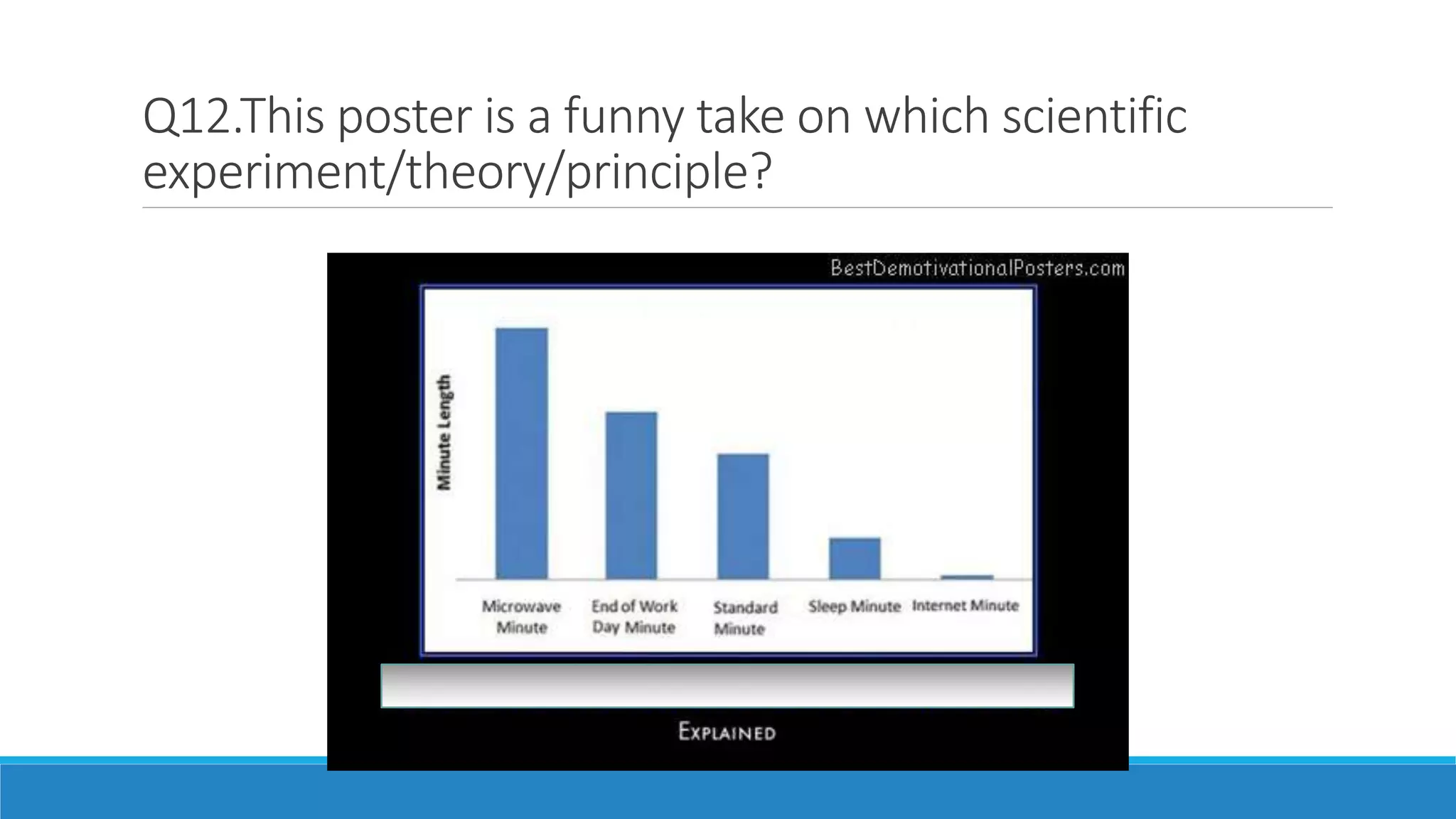 Q12.This poster is a funny take on which scientific experiment/theory/principle?

BestDemotivationalPosters.com

Minute Length

Microwave Minute

End of Work Day Minute

Standard Minute

Sleep Minute

Internet Minute

EXPLAINED